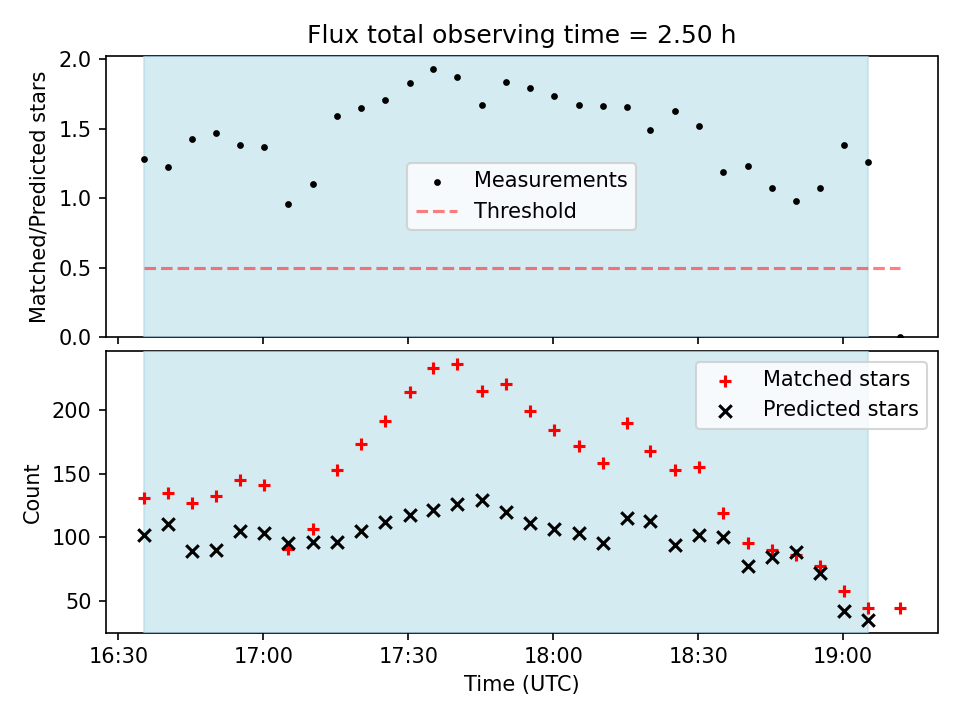 Flux total observing time = 2.50 h

Matched/Predicted stars

2.0
1.5
1.0
0.5
0.0

Measurements
Threshold

Count

200
150
100
50

Matched stars
Predicted stars

16:30
17:00
17:30
18:00
18:30
19:00

Time (UTC)